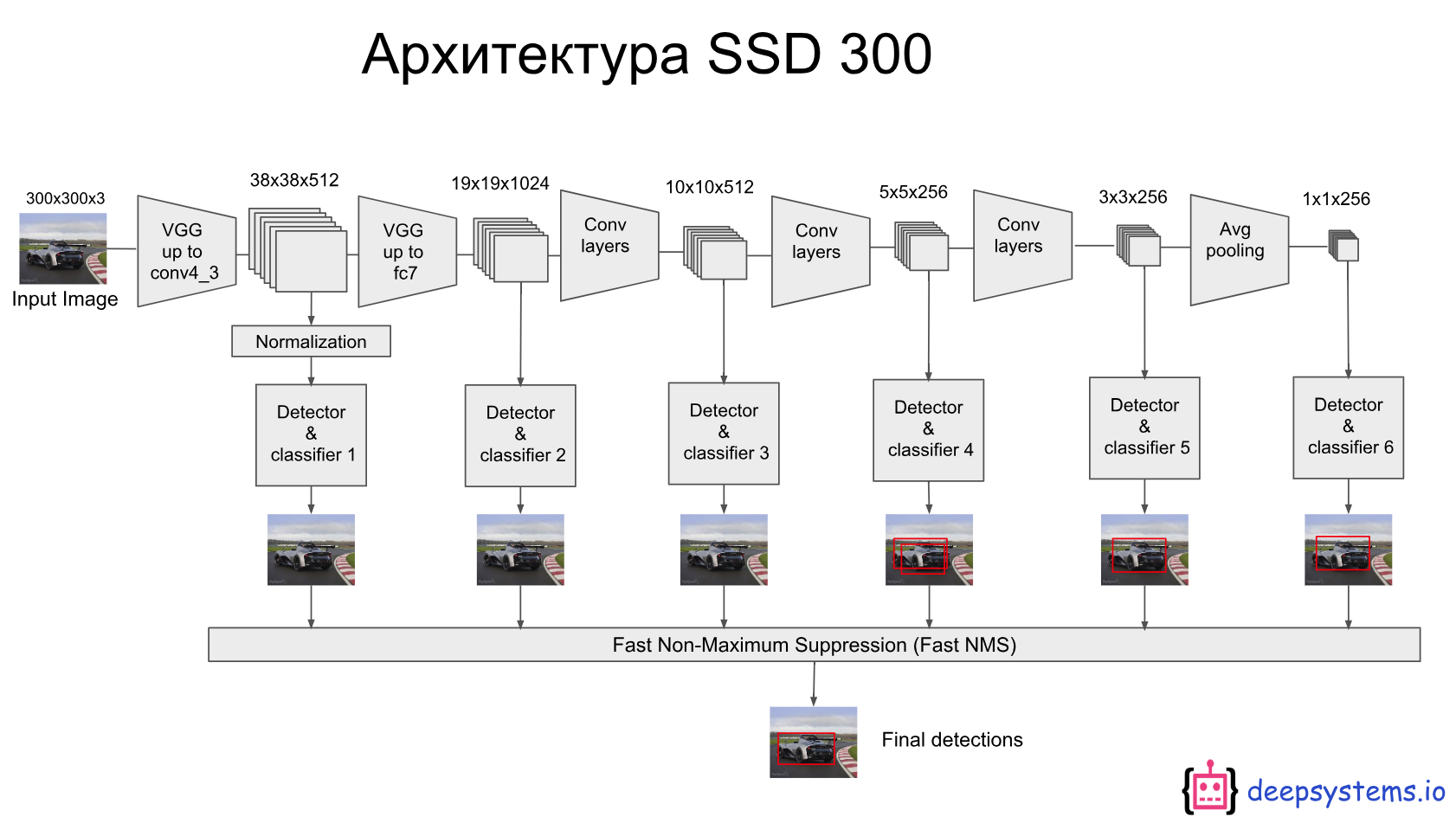 Архитектура SSD 300

300x300x3

Input Image

VGG up to conv4_3

38x38x512

VGG up to fc7

19x19x1024

Conv layers

10x10x512

Conv layers

5x5x256

Conv layers

3x3x256

Avg pooling

1x1x256

Normalization

Detector & classifier 1

Detector & classifier 2

Detector & classifier 3

Detector & classifier 4

Detector & classifier 5

Detector & classifier 6

Fast Non-Maximum Suppression (Fast NMS)

Final detections

deepsystems.io